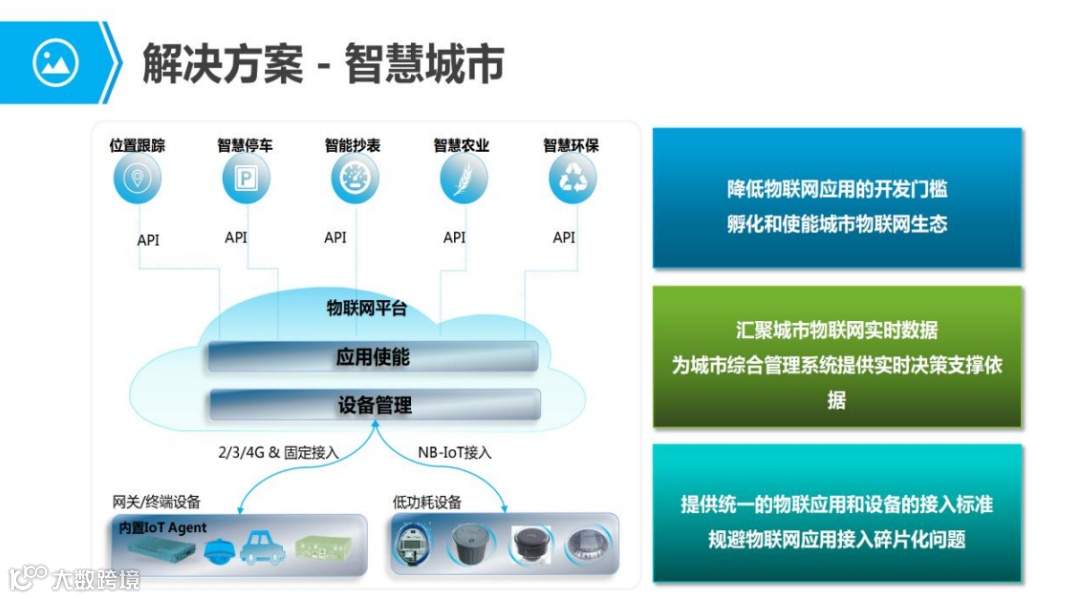 解决方案 - 智慧城市

位置跟踪
智慧停车
智能抄表
智慧农业
智慧环保

API
API
API
API
API

物联网平台
应用使能
设备管理

2/3/4G & 固定接入
NB-IoT接入

网关/终端设备
内置IoT Agent
低功耗设备

降低物联网应用的开发门槛
孵化和使能城市物联网生态

汇聚城市物联网实时数据
为城市综合管理系统提供实时决策支撑依据

提供统一的物联应用和设备的接入标准
规避物联网应用接入碎片化问题

大数跨境